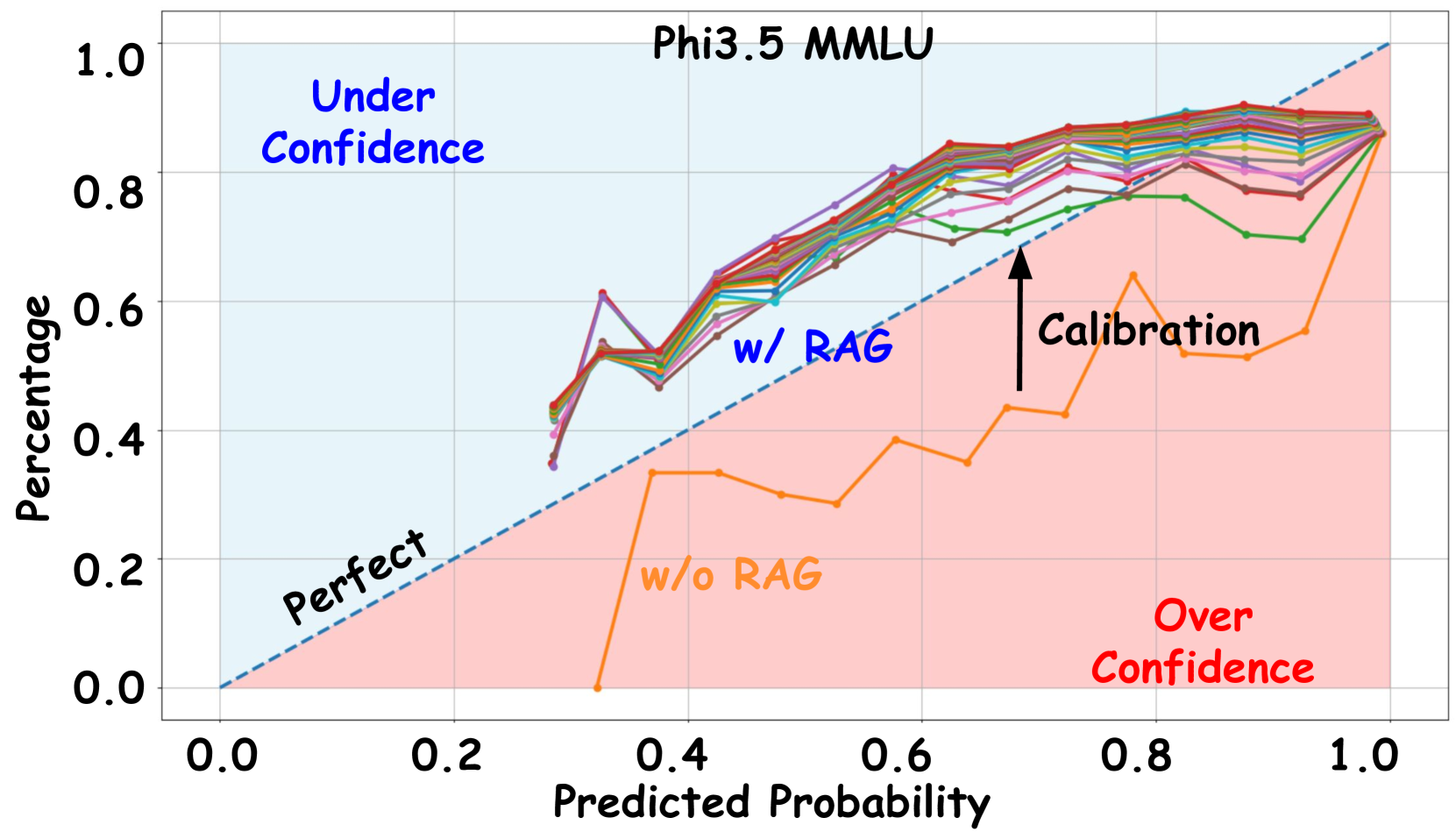 Phi3.5 MMLU

Under Confidence

w/ RAG

Calibration

Perfect

w/o RAG

Over Confidence

Percentage

1.0
0.8
0.6
0.4
0.2
0.0

0.0 0.2 0.4 0.6 0.8 1.0

Predicted Probability